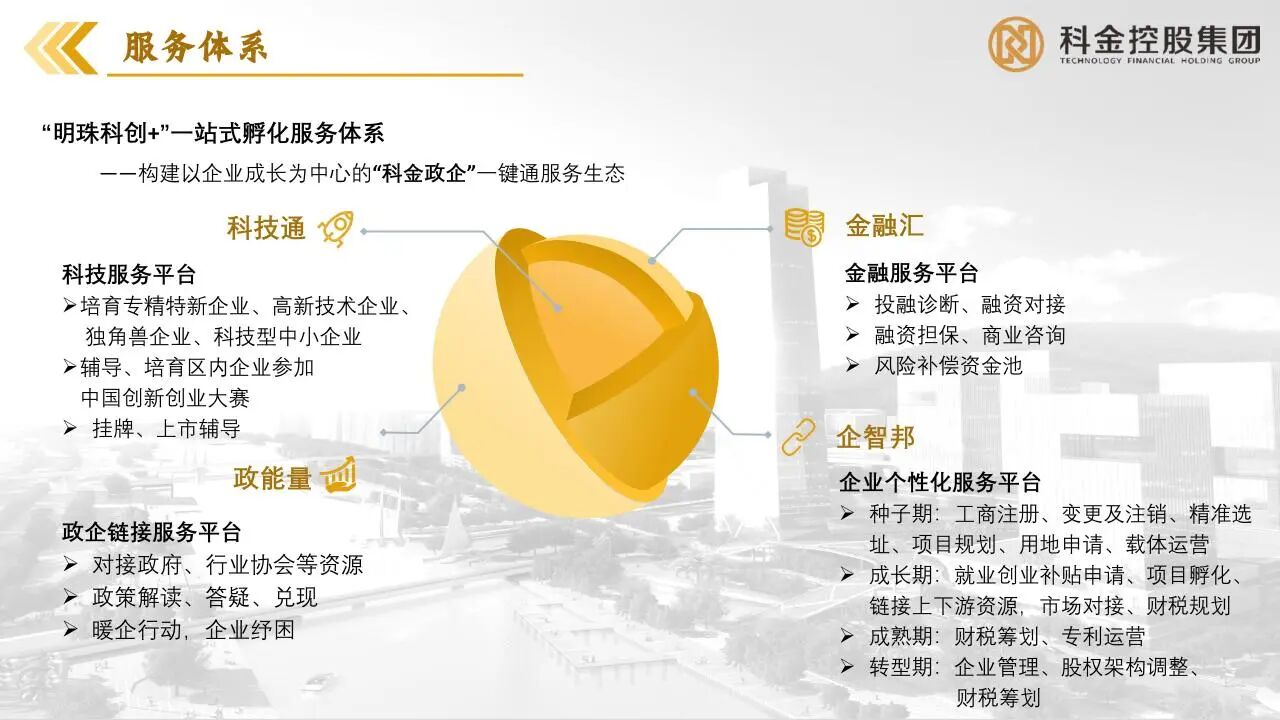 服务体系

科金控股集团
TECHNOLOGY FINANCIAL HOLDING GROUP

“明珠科创+”一站式孵化服务体系

——构建以企业成长为中心的“科金政企”一键通服务生态

科技通

科技服务平台
➢培育专精特新企业、高新技术企业、独角兽企业、科技型中小企业
➢辅导、培育区内企业参加中国创新创业大赛
➢ 挂牌、上市辅导

政能量

政企链接服务平台
➢ 对接政府、行业协会等资源
➢ 政策解读、答疑、兑现
➢ 暖企行动，企业纾困

金融汇

金融服务平台
➢ 投融诊断、融资对接
➢ 融资担保、商业咨询
➢ 风险补偿资金池

企智邦

企业个性化服务平台
➢ 种子期：工商注册、变更及注销、精准选址、项目规划、用地申请、载体运营
➢ 成长期：就业创业补贴申请、项目孵化、链接上下游资源，市场对接、财税规划
➢ 成熟期：财税筹划、专利运营
➢ 转型期：企业管理、股权架构调整、财税筹划